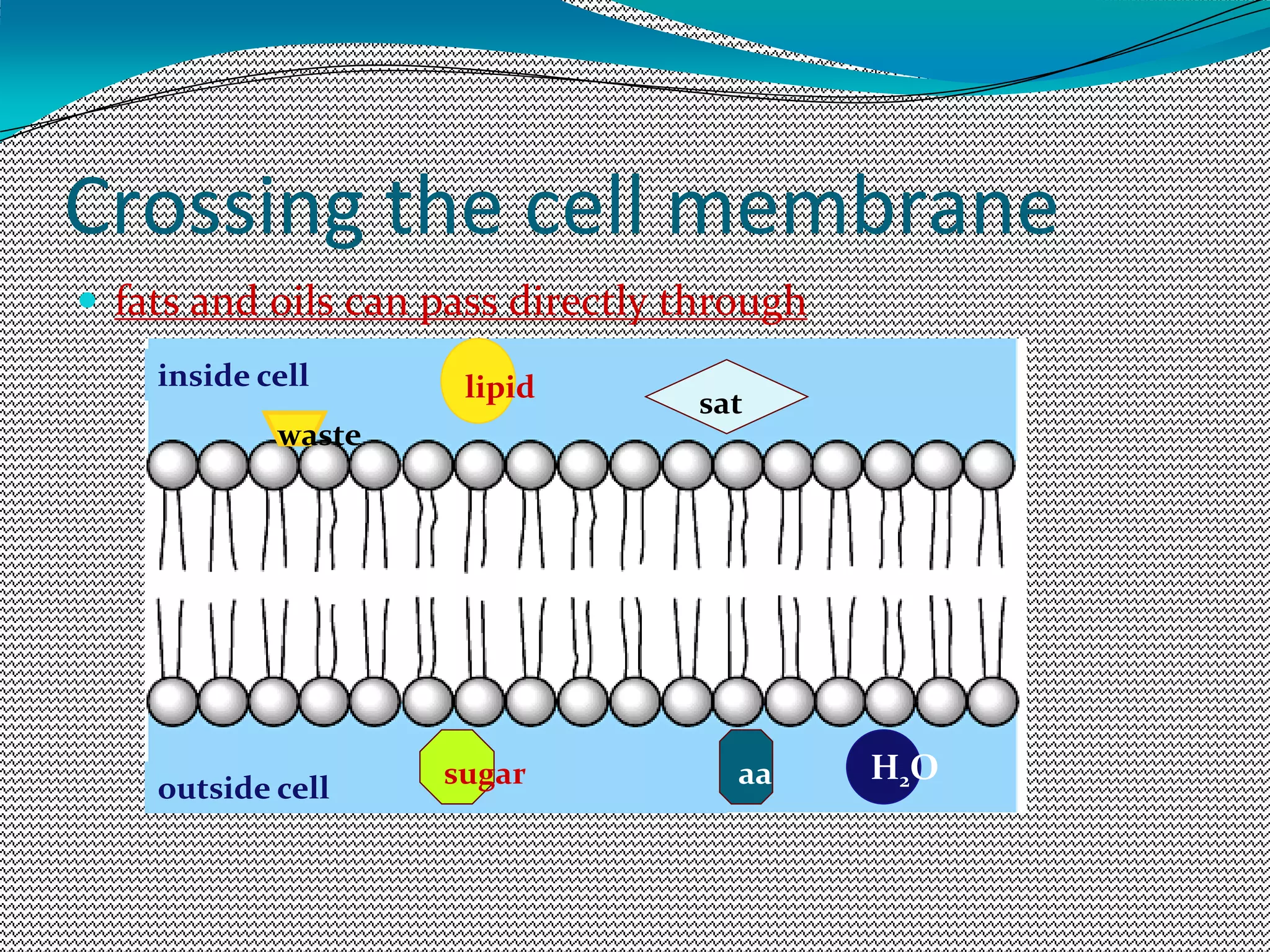 Crossing the cell membrane

fats and oils can pass directly through

inside cell

lipid

sat

waste

sugar

aa

$H_2O$

outside cell